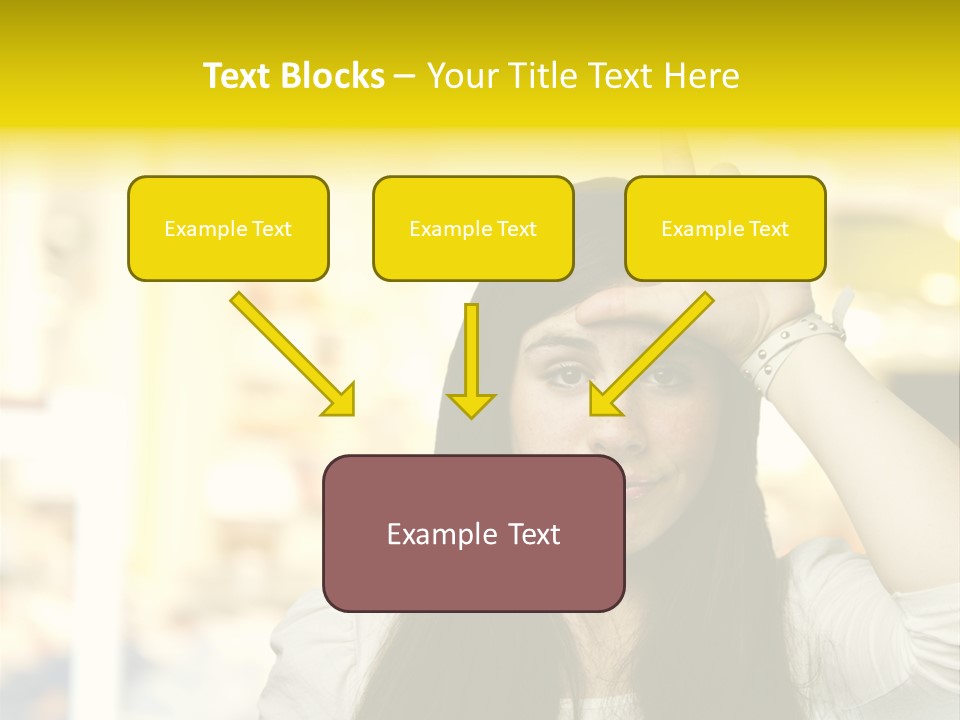 Text Blocks – Your Title Text Here

Example Text

Example Text

Example Text

Example Text